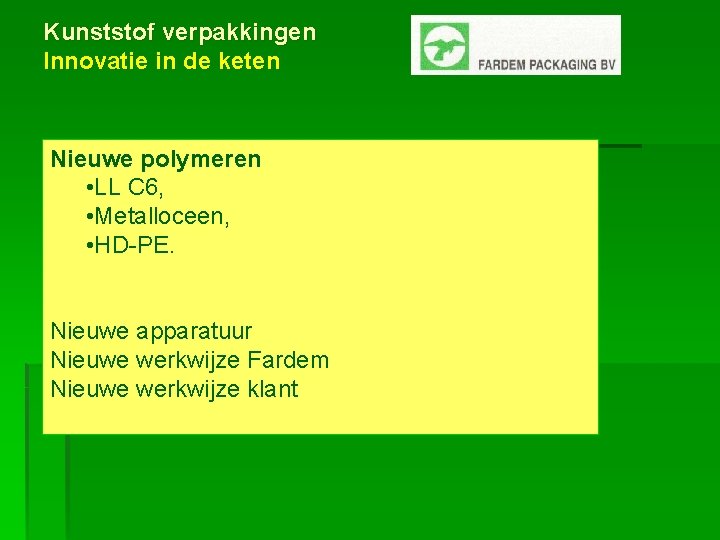 Kunststof verpakkingen
Innovatie in de keten

FARDEM PACKAGING BV

Nieuwe polymeren
•LL C6,
•Metalloceen,
•HD-PE.

Nieuwe apparatuur
Nieuwe werkwijze Fardem
Nieuwe werkwijze klant